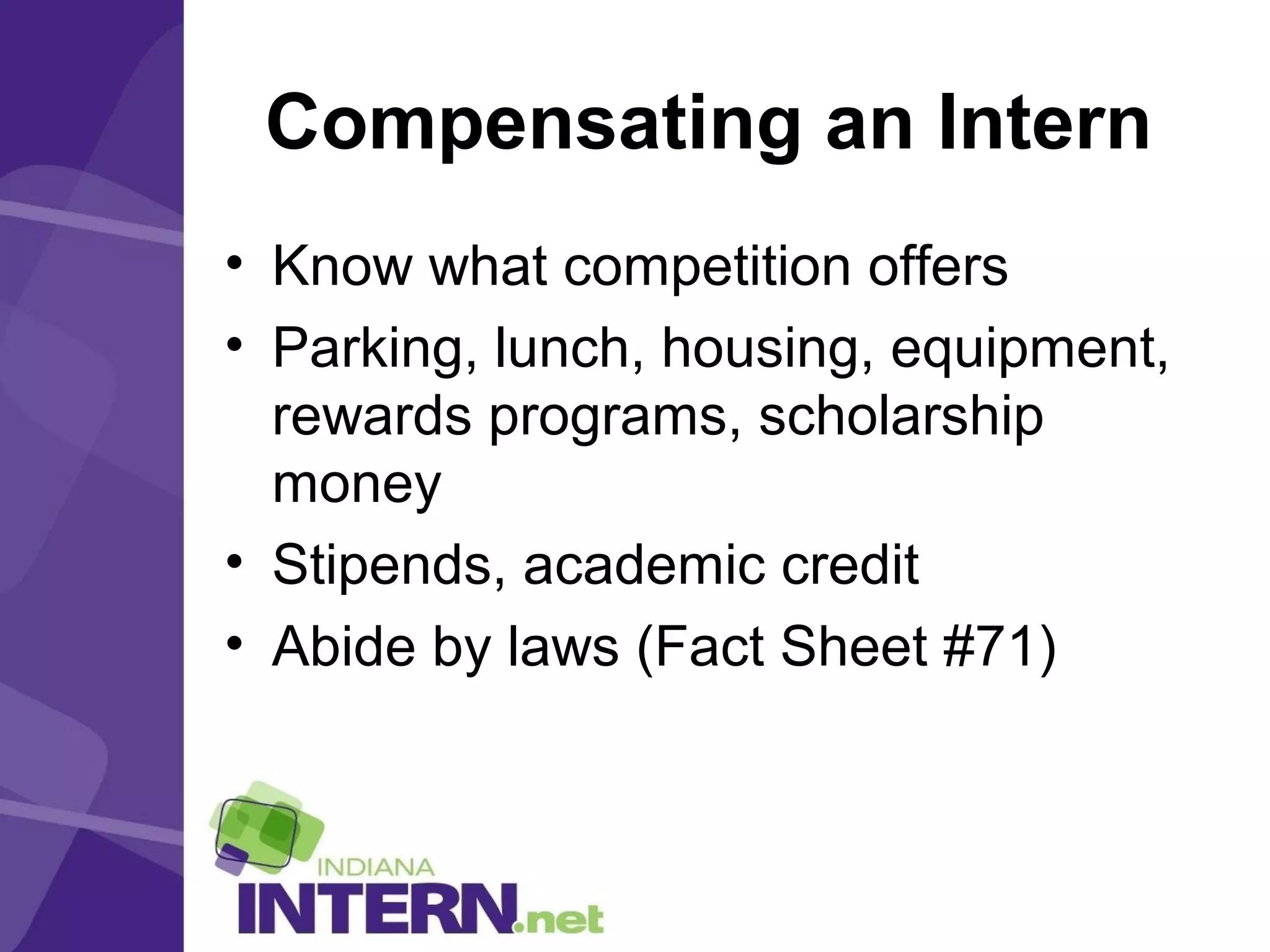 Compensating an Intern

• Know what competition offers
• Parking, lunch, housing, equipment, rewards programs, scholarship money
• Stipends, academic credit
• Abide by laws (Fact Sheet #71)

INDIANA
INTERN.net